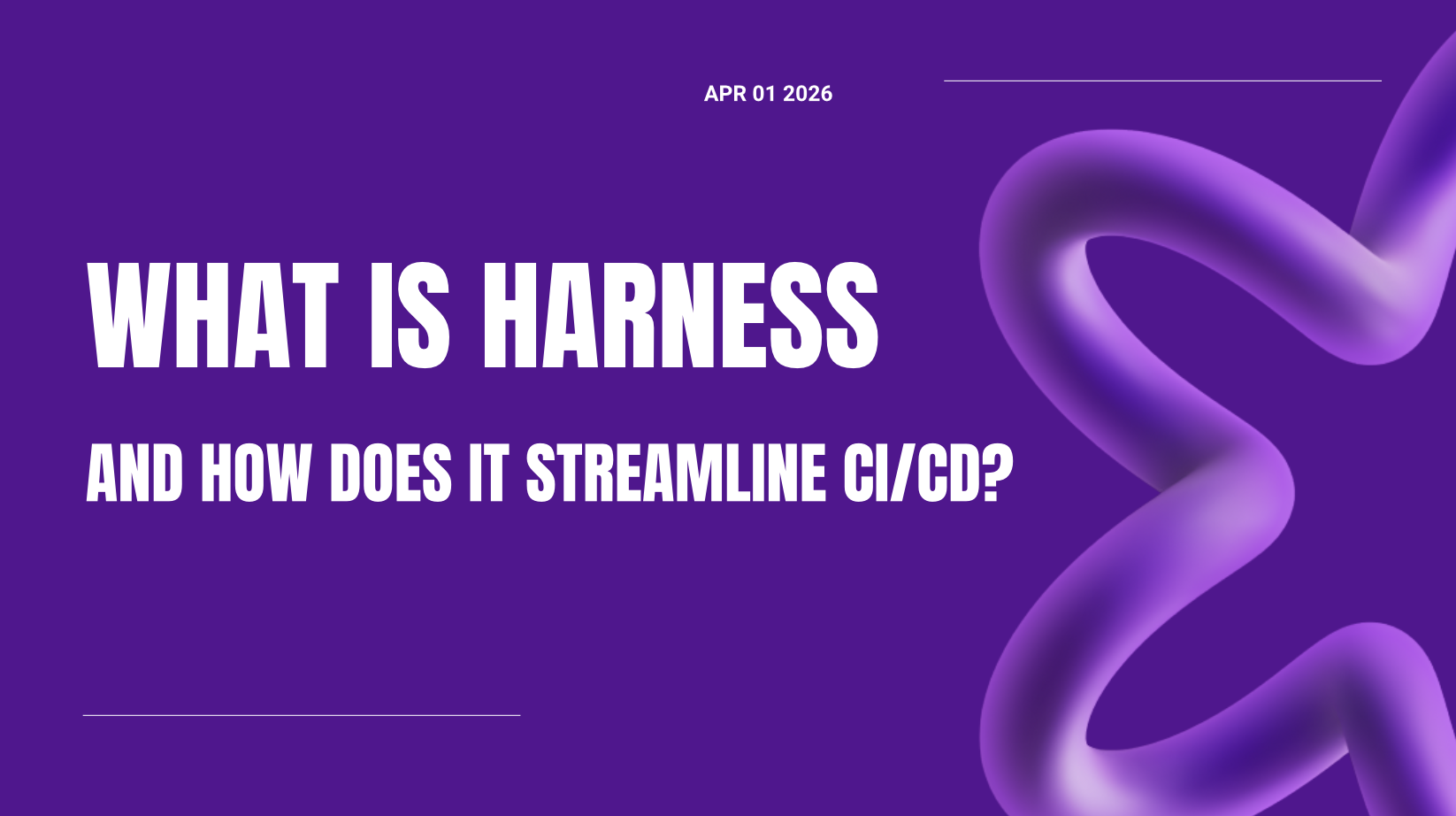 APR 01 2026

WHAT IS HARNESS

AND HOW DOES IT STREAMLINE CI/CD?